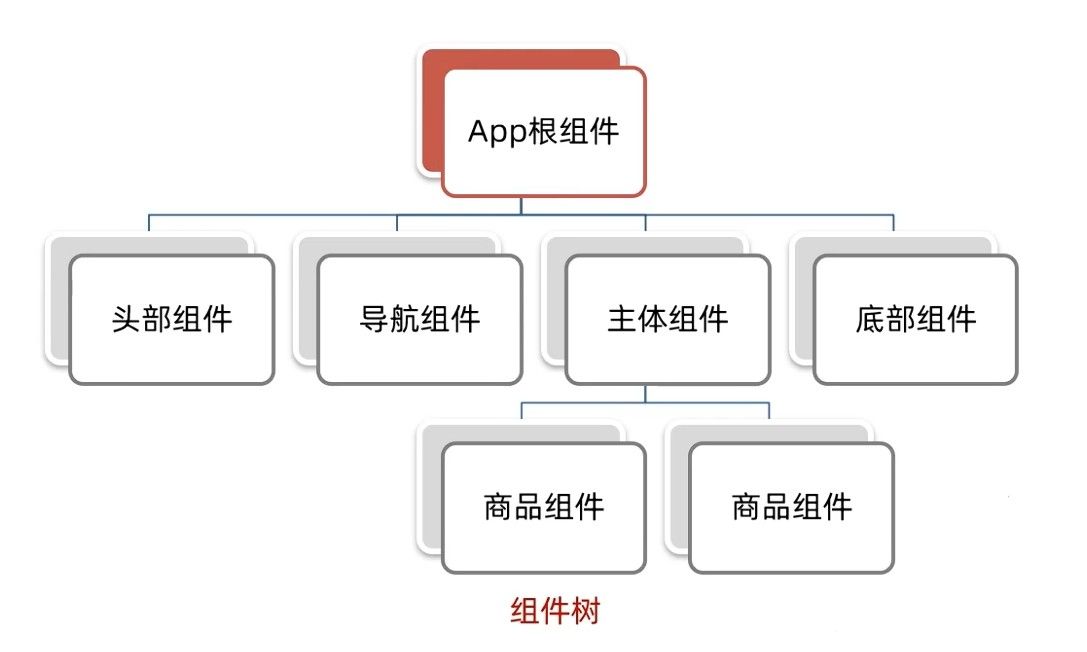 App根组件

头部组件

导航组件

主体组件

底部组件

商品组件

商品组件

组件树